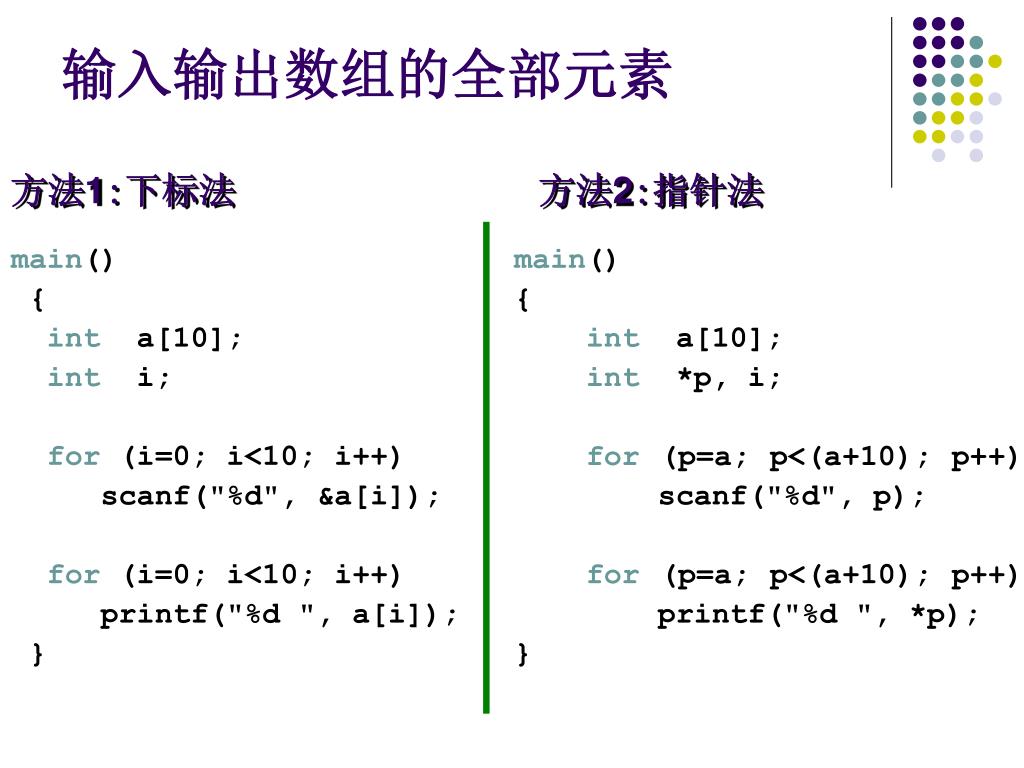 输入输出数组的全部元素

方法1:下标法

main()
{
int a[10];
int i;

for (i=0; i<10; i++)
scanf("%d", &a[i]);

for (i=0; i<10; i++)
printf("%d ", a[i]);
}

方法2:指针法

main()
{
int a[10];
int *p, i;

for (p=a; p<(a+10); p++)
scanf("%d", p);

for (p=a; p<(a+10); p++)
printf("%d ", *p);
}